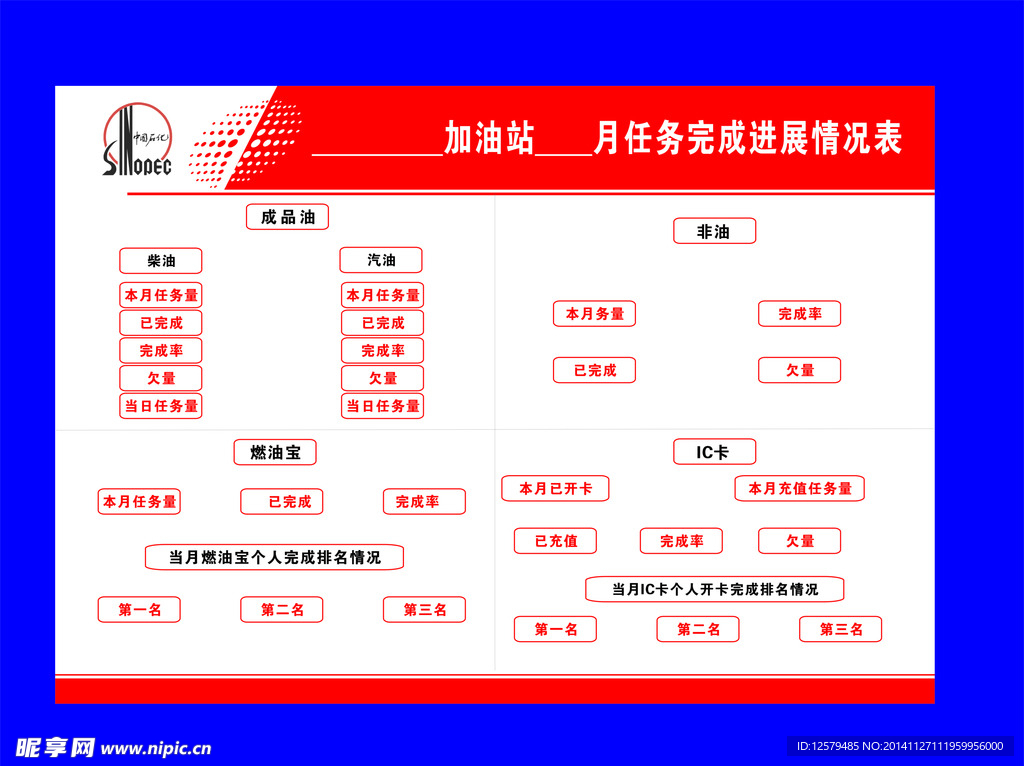 中国石化 SINOPEC

________加油站____月任务完成进展情况表

成品油

柴油

本月任务量

已完成

完成率

欠量

当日任务量

汽油

本月任务量

已完成

完成率

欠量

当日任务量

非油

本月务量

完成率

已完成

欠量

燃油宝

本月任务量

已完成

完成率

当月燃油宝个人完成排名情况

第一名

第二名

第三名

IC卡

本月已开卡

本月充值任务量

已充值

完成率

欠量

当月IC卡个人开卡完成排名情况

第一名

第二名

第三名

昵享网 www.nipic.cn

ID:12579485 NO:20141127111959956000